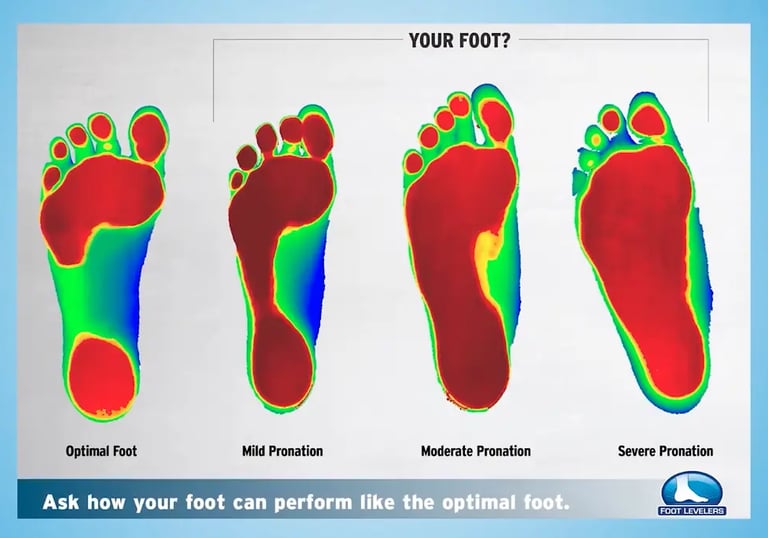 YOUR FOOT?

Optimal Foot

Mild Pronation

Moderate Pronation

Severe Pronation

Ask how your foot can perform like the optimal foot.

FOOT LEVELERS